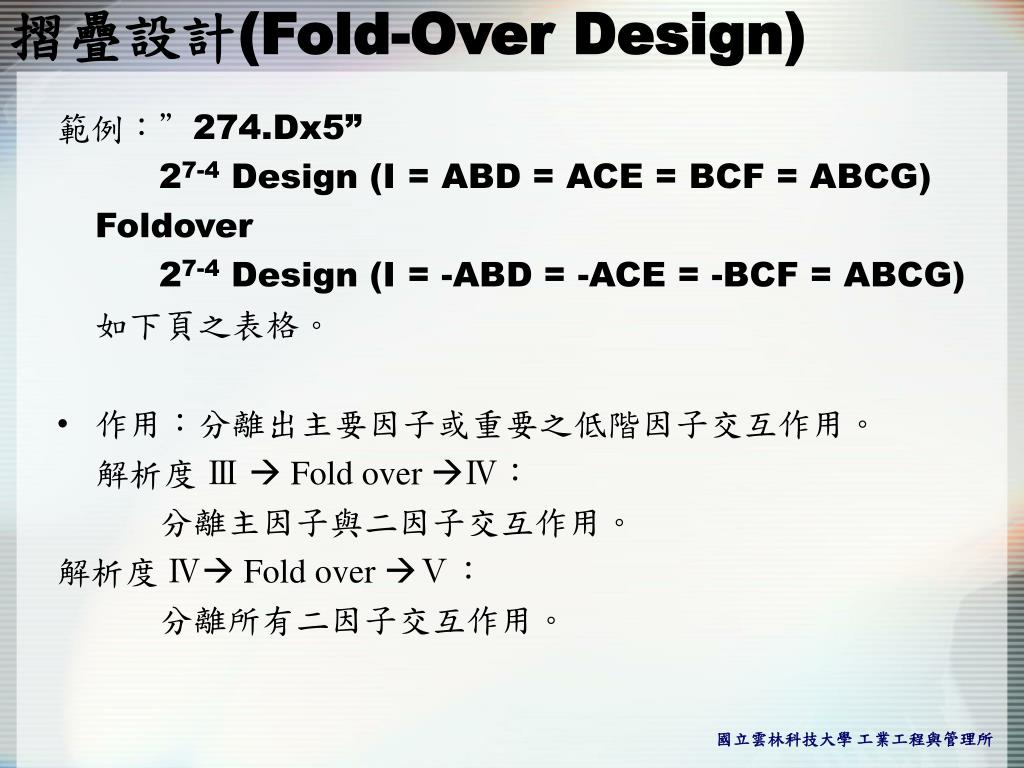 摺疊設計(Fold-Over Design)

範例：” 274.Dx5”

$2^{7-4}$ Design (I = ABD = ACE = BCF = ABCG)

Foldover

$2^{7-4}$ Design (I = -ABD = -ACE = -BCF = ABCG)

如下頁之表格。

• 作用：分離出主要因子或重要之低階因子交互作用。

解析度 Ⅲ → Fold over →Ⅳ：

分離主因子與二因子交互作用。

解析度 Ⅳ→ Fold over →Ⅴ：

分離所有二因子交互作用。

國立雲林科技大學 工業工程與管理所